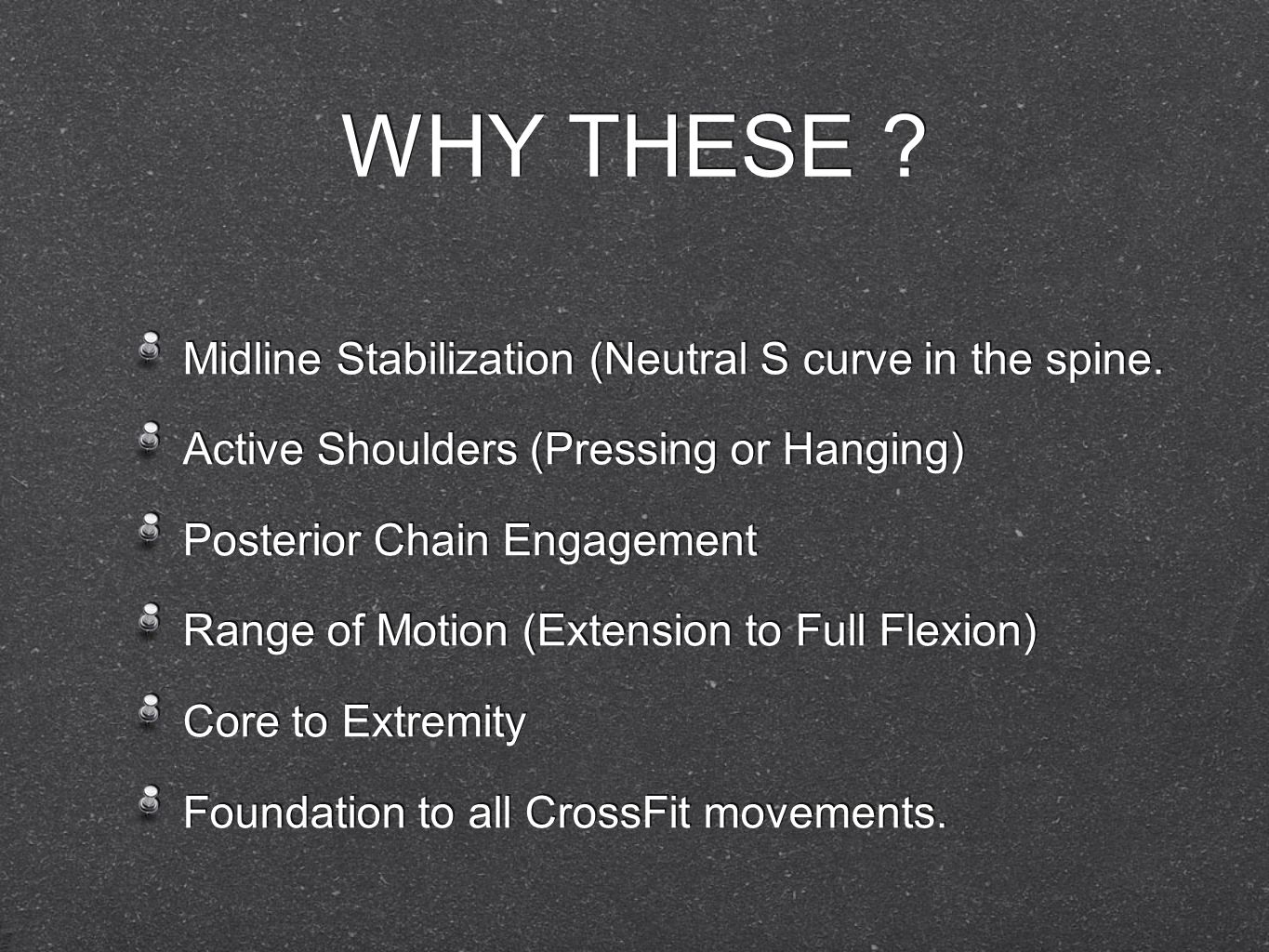 WHY THESE ?

Midline Stabilization (Neutral S curve in the spine.

Active Shoulders (Pressing or Hanging)

Posterior Chain Engagement

Range of Motion (Extension to Full Flexion)

Core to Extremity

Foundation to all CrossFit movements.